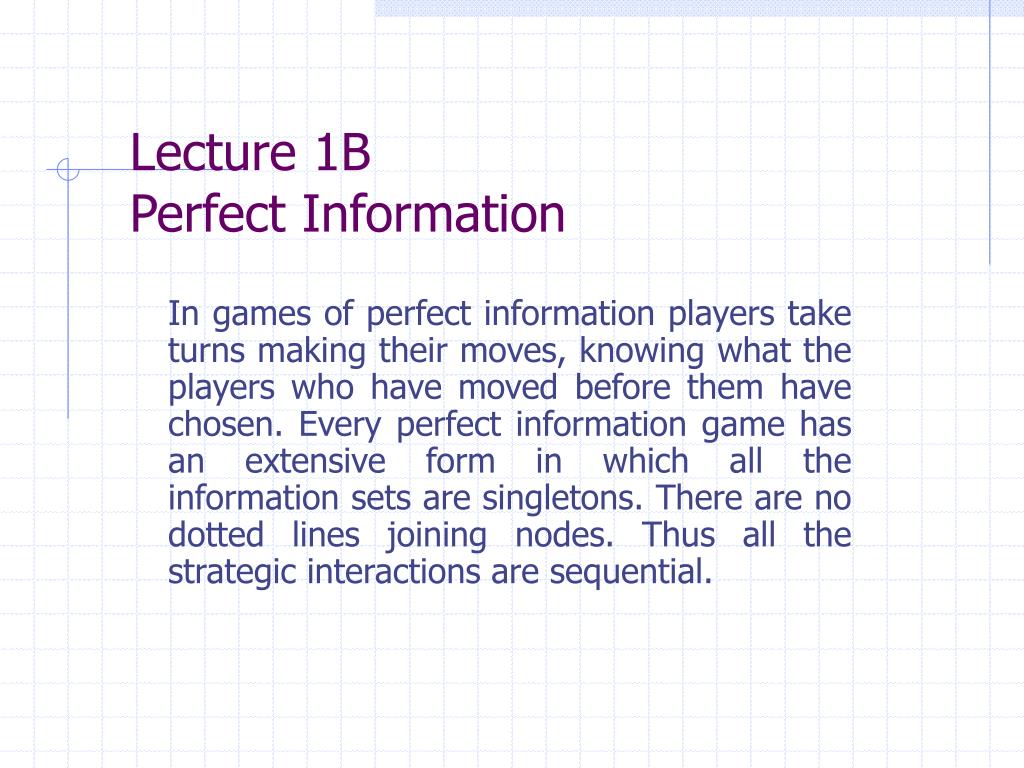 Lecture 1B
Perfect Information

In games of perfect information players take turns making their moves, knowing what the players who have moved before them have chosen. Every perfect information game has an extensive form in which all the information sets are singletons. There are no dotted lines joining nodes. Thus all the strategic interactions are sequential.